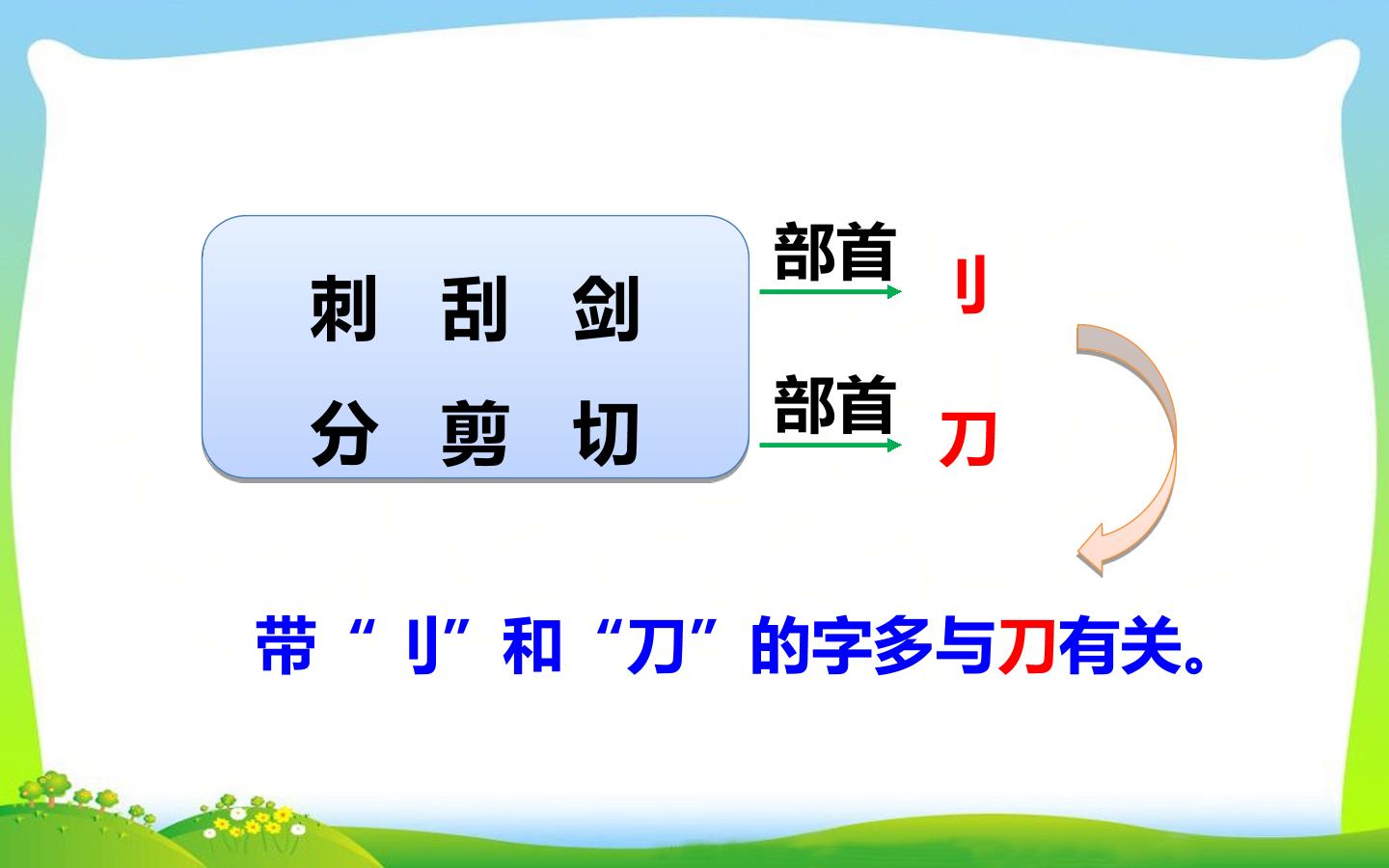 刺 刮 剑
分 剪 切

部首
刂

部首
刀

带“刂”和“刀”的字多与刀有关。